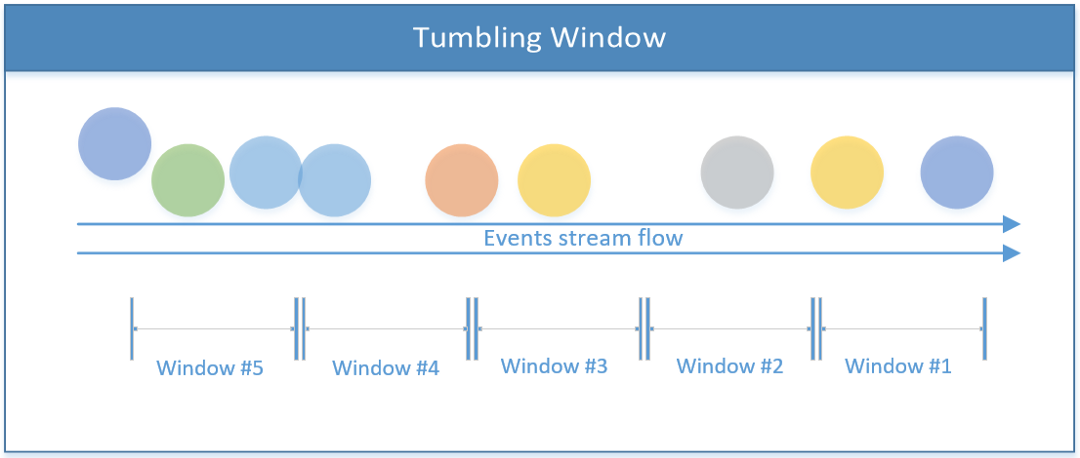 Tumbling Window

Events stream flow

Window #5
Window #4
Window #3
Window #2
Window #1